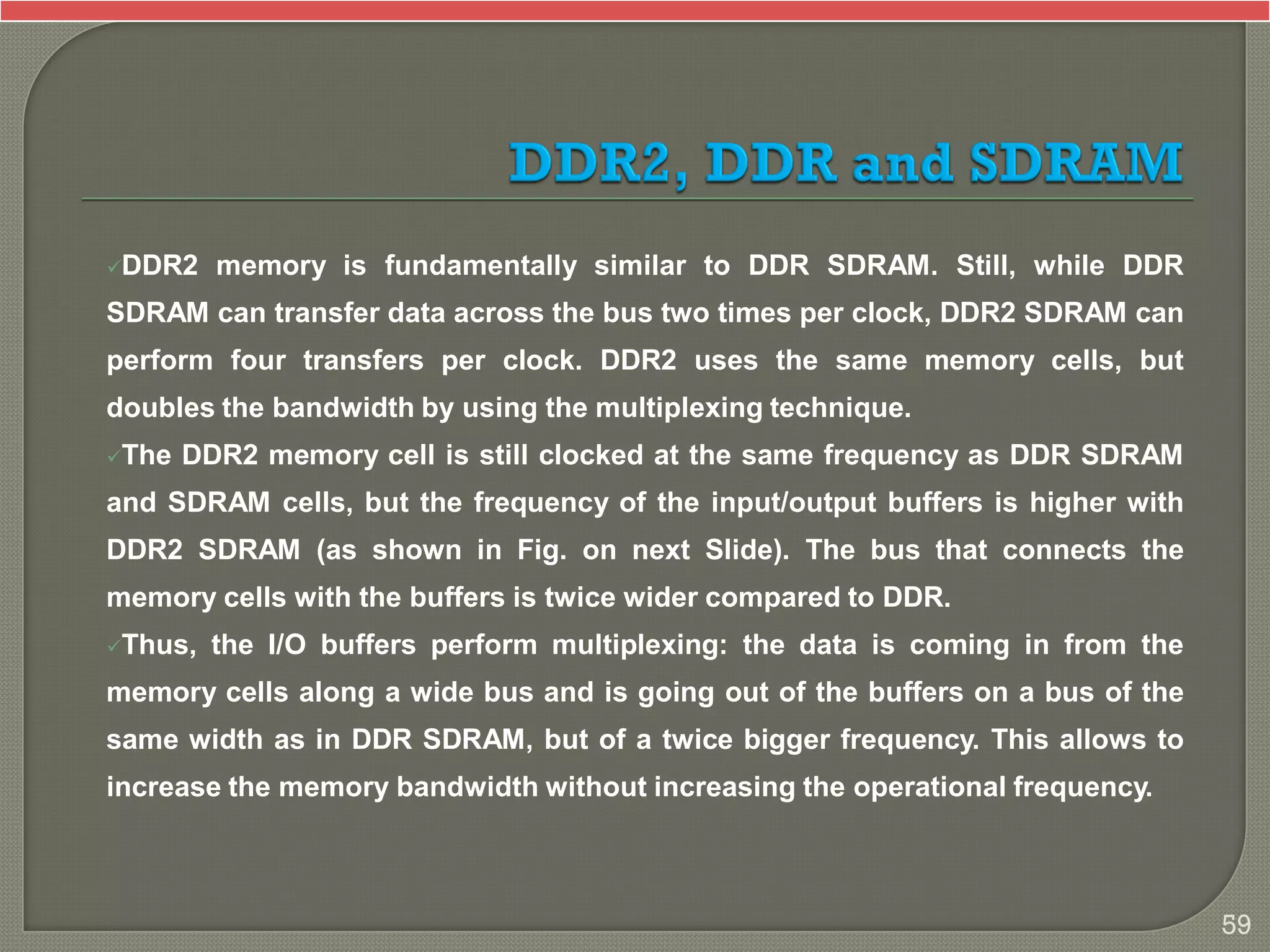 DDR2, DDR and SDRAM

✓DDR2 memory is fundamentally similar to DDR SDRAM. Still, while DDR SDRAM can transfer data across the bus two times per clock, DDR2 SDRAM can perform four transfers per clock. DDR2 uses the same memory cells, but doubles the bandwidth by using the multiplexing technique.

✓The DDR2 memory cell is still clocked at the same frequency as DDR SDRAM and SDRAM cells, but the frequency of the input/output buffers is higher with DDR2 SDRAM (as shown in Fig. on next Slide). The bus that connects the memory cells with the buffers is twice wider compared to DDR.

✓Thus, the I/O buffers perform multiplexing: the data is coming in from the memory cells along a wide bus and is going out of the buffers on a bus of the same width as in DDR SDRAM, but of a twice bigger frequency. This allows to increase the memory bandwidth without increasing the operational frequency.

59